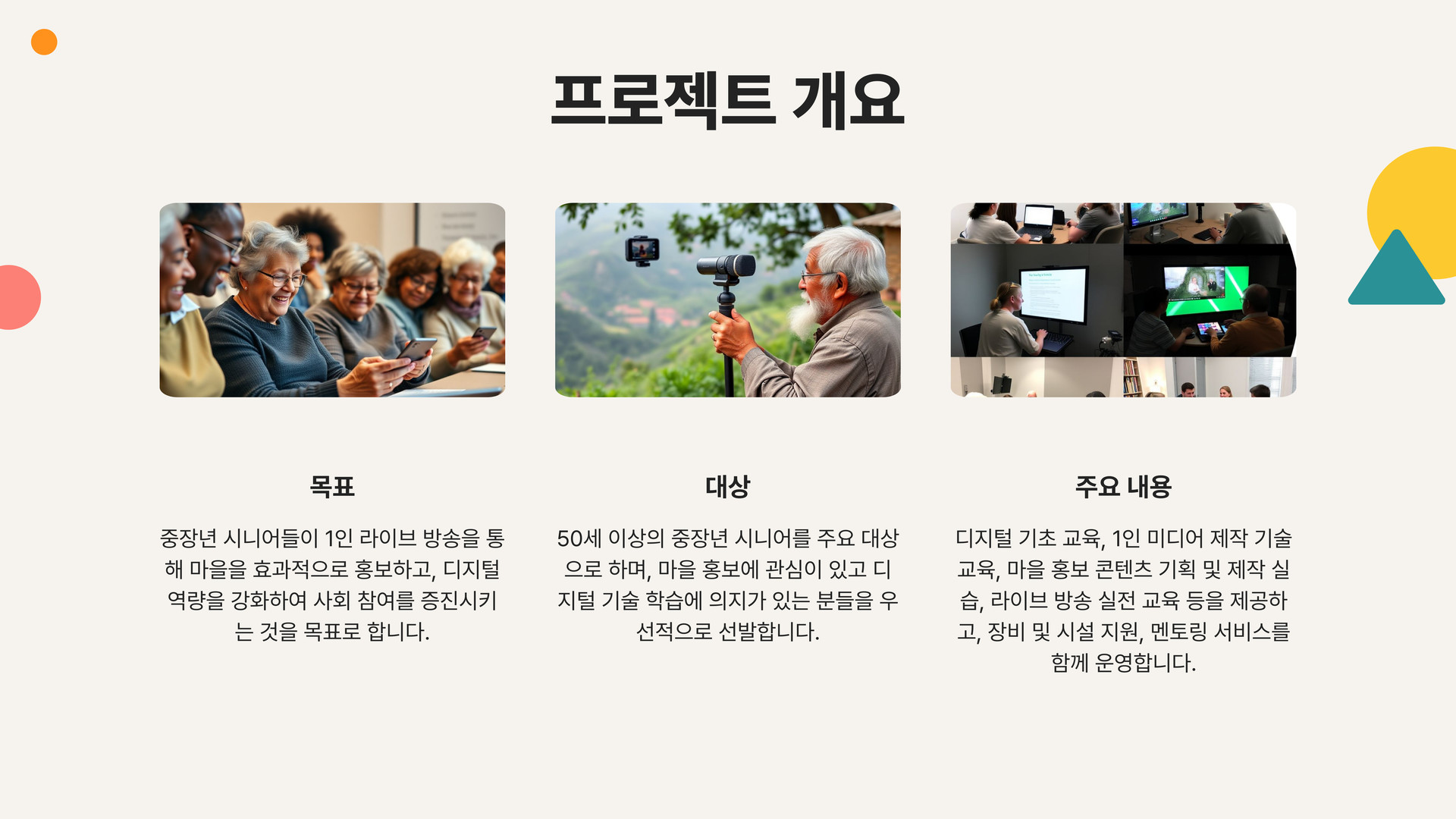 프로젝트 개요

목표

중장년 시니어들이 1인 라이브 방송을 통해 마을을 효과적으로 홍보하고, 디지털 역량을 강화하여 사회 참여를 증진시키는 것을 목표로 합니다.

대상

50세 이상의 중장년 시니어를 주요 대상으로 하며, 마을 홍보에 관심이 있고 디지털 기술 학습에 의지가 있는 분들을 우선적으로 선발합니다.

주요 내용

디지털 기초 교육, 1인 미디어 제작 기술 교육, 마을 홍보 콘텐츠 기획 및 제작 실습, 라이브 방송 실전 교육 등을 제공하고, 장비 및 시설 지원, 멘토링 서비스를 함께 운영합니다.